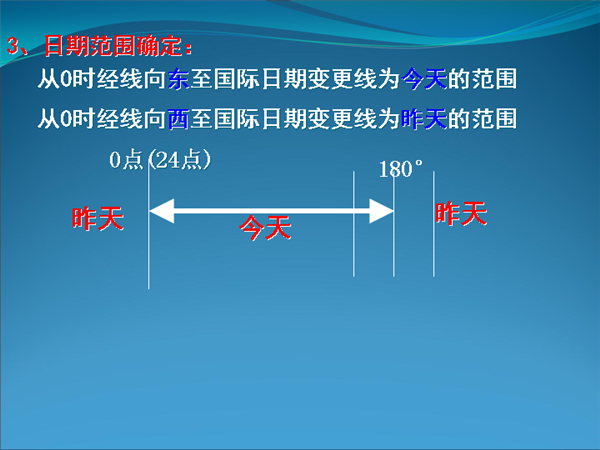 3、日期范围确定：

从0时经线向东至国际日期变更线为今天的范围

从0时经线向西至国际日期变更线为昨天的范围

0点(24点)

180°

昨天

今天

昨天